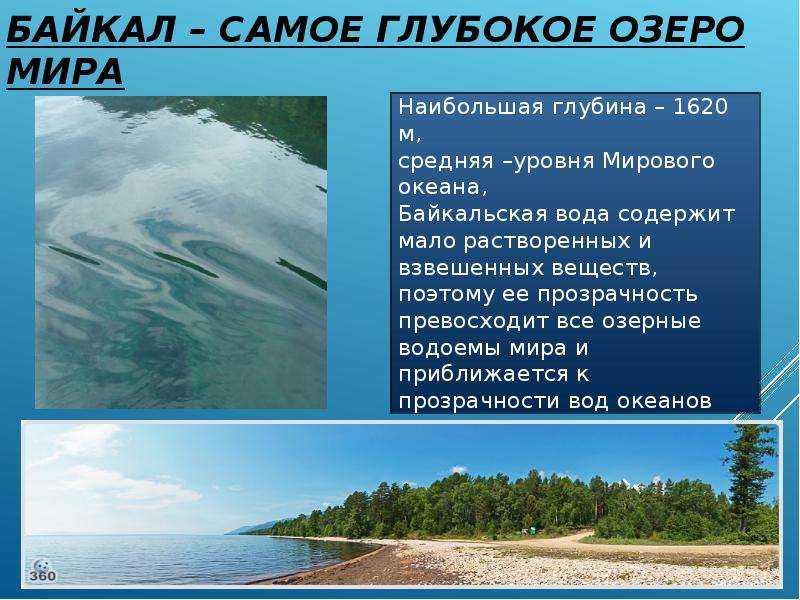 БАЙКАЛ – САМОЕ ГЛУБОКОЕ ОЗЕРО МИРА

Наибольшая глубина – 1620 м,
средняя –уровня Мирового океана,
Байкальская вода содержит мало растворенных и взвешенных веществ, поэтому ее прозрачность превосходит все озерные водоемы мира и приближается к прозрачности вод океанов

360